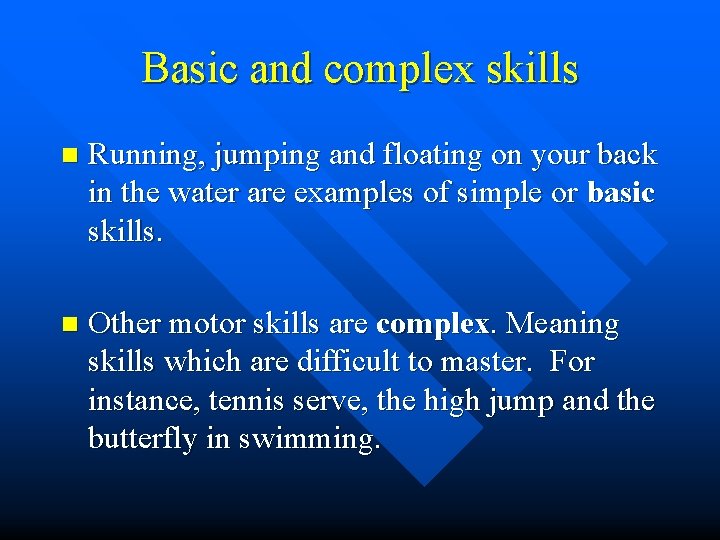 Basic and complex skills

Running, jumping and floating on your back in the water are examples of simple or basic skills.

Other motor skills are complex. Meaning skills which are difficult to master. For instance, tennis serve, the high jump and the butterfly in swimming.